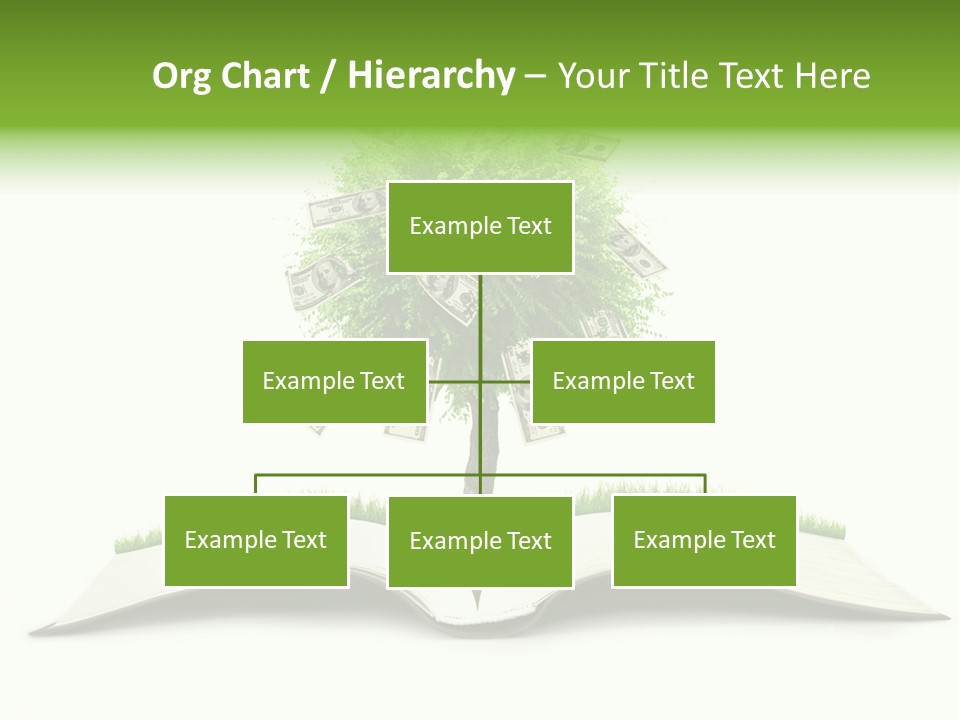 Org Chart / Hierarchy – Your Title Text Here

Example Text

Example Text

Example Text

Example Text

Example Text

Example Text